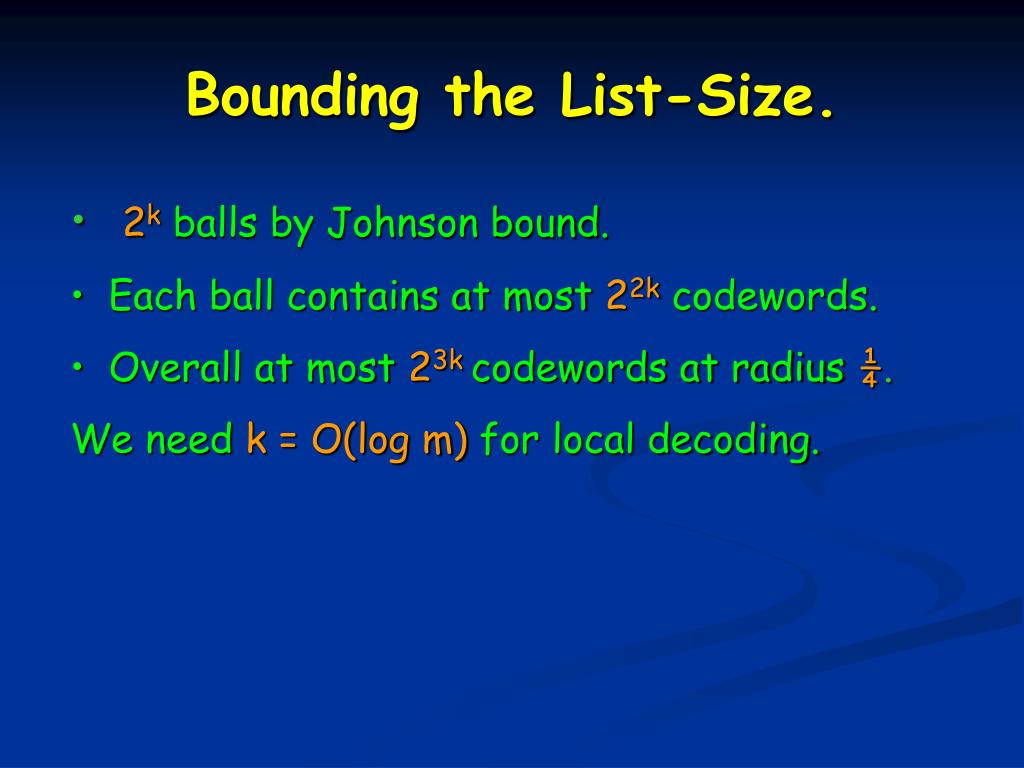 Bounding the List-Size.

• $2^k$ balls by Johnson bound.

• Each ball contains at most $2^{2k}$ codewords.

• Overall at most $2^{3k}$ codewords at radius $\frac{1}{4}$.

We need $k = O(\log m)$ for local decoding.